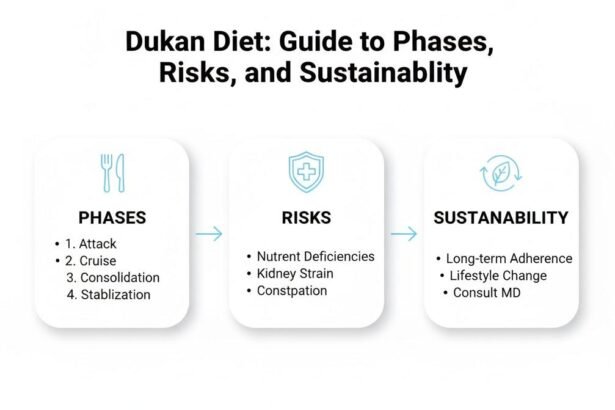 Dukan Diet: Guide to Phases, Risks, and Sustainablity

PHASES

• 1. Attack
• 2. Cruise
3. Consolidation
4. Stablization

RISKS

• Nutrent Deficiencies
• Kidney Strain
• Constpation

SUSTANABILITY

• Long-term Adherence
• Lifestyle Change
• Consult MD